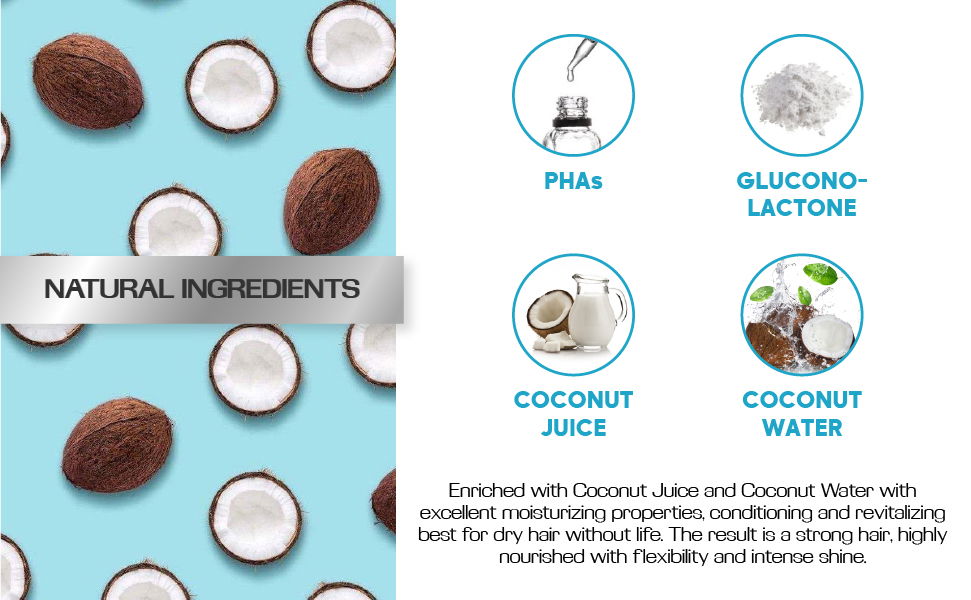 NATURAL INGREDIENTS

PHAs

GLUCONO-LACTONE

COCONUT JUICE

COCONUT WATER

Enriched with Coconut Juice and Coconut Water with excellent moisturizing properties, conditioning and revitalizing best for dry hair without life. The result is a strong hair, highly nourished with flexibility and intense shine.